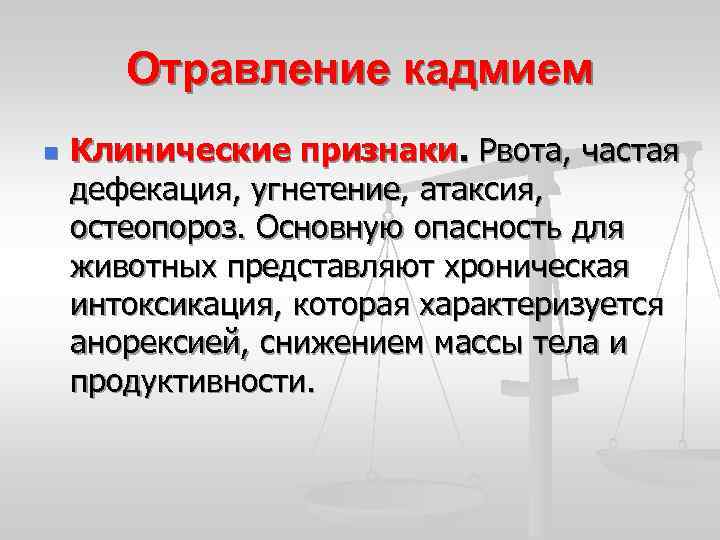 Отравление кадмием

Клинические признаки. Рвота, частая дефекация, угнетение, атаксия, остеопороз. Основную опасность для животных представляют хроническая интоксикация, которая характеризуется анорексией, снижением массы тела и продуктивности.